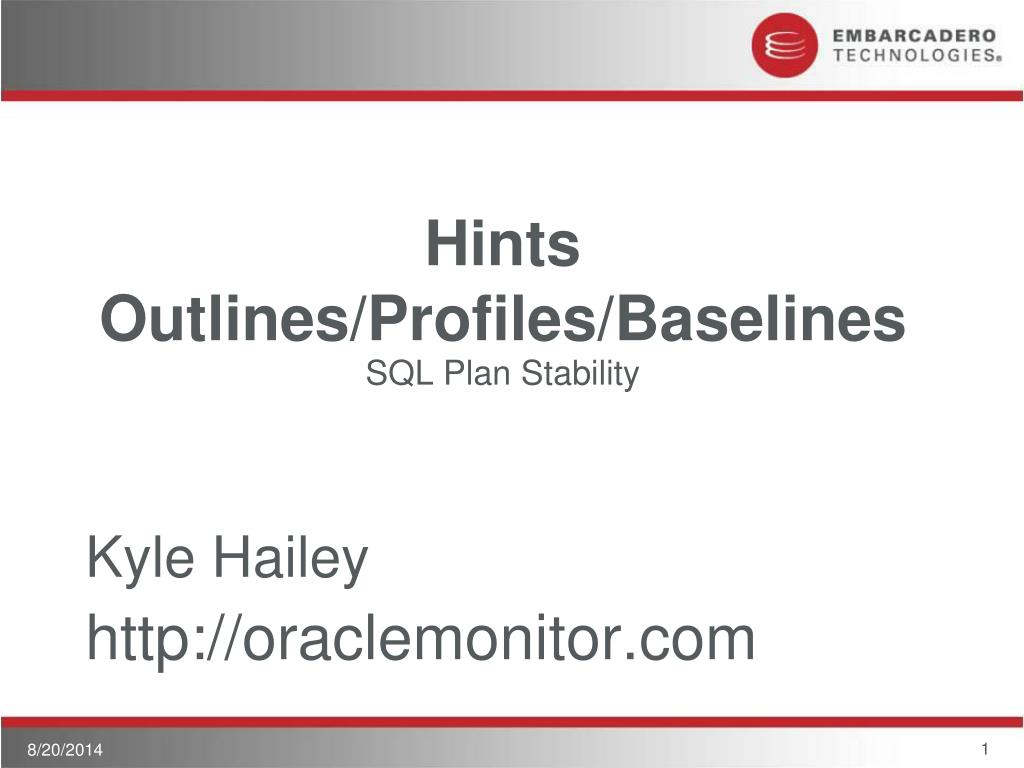 EMBARCADERO TECHNOLOGIES®

Hints
Outlines/Profiles/Baselines
SQL Plan Stability

Kyle Hailey
http://oraclemonitor.com

8/20/2014

1